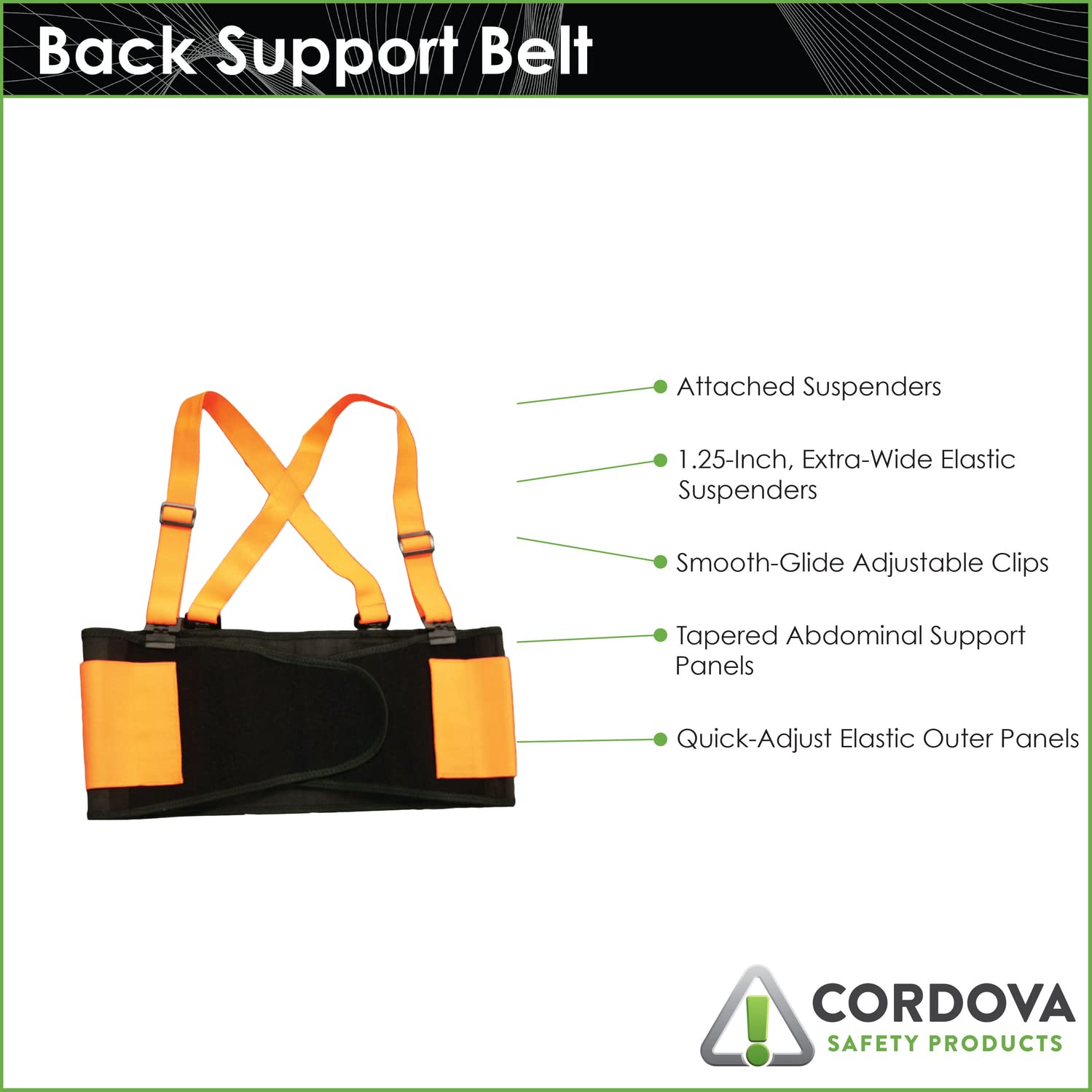 Back Support Belt

Attached Suspenders

1.25-Inch, Extra-Wide Elastic Suspenders

Smooth-Glide Adjustable Clips

Tapered Abdominal Support Panels

Quick-Adjust Elastic Outer Panels

CORDOVA
SAFETY PRODUCTS